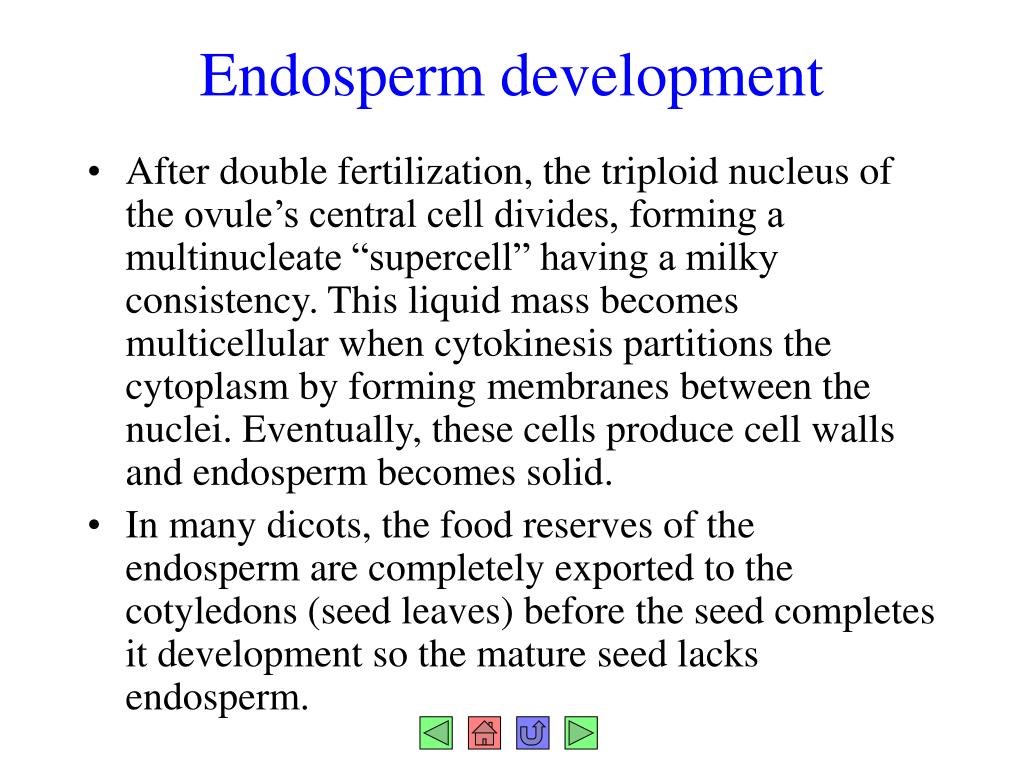 Endosperm development

• After double fertilization, the triploid nucleus of the ovule’s central cell divides, forming a multinucleate “supercell” having a milky consistency. This liquid mass becomes multicellular when cytokinesis partitions the cytoplasm by forming membranes between the nuclei. Eventually, these cells produce cell walls and endosperm becomes solid.

• In many dicots, the food reserves of the endosperm are completely exported to the cotyledons (seed leaves) before the seed completes it development so the mature seed lacks endosperm.